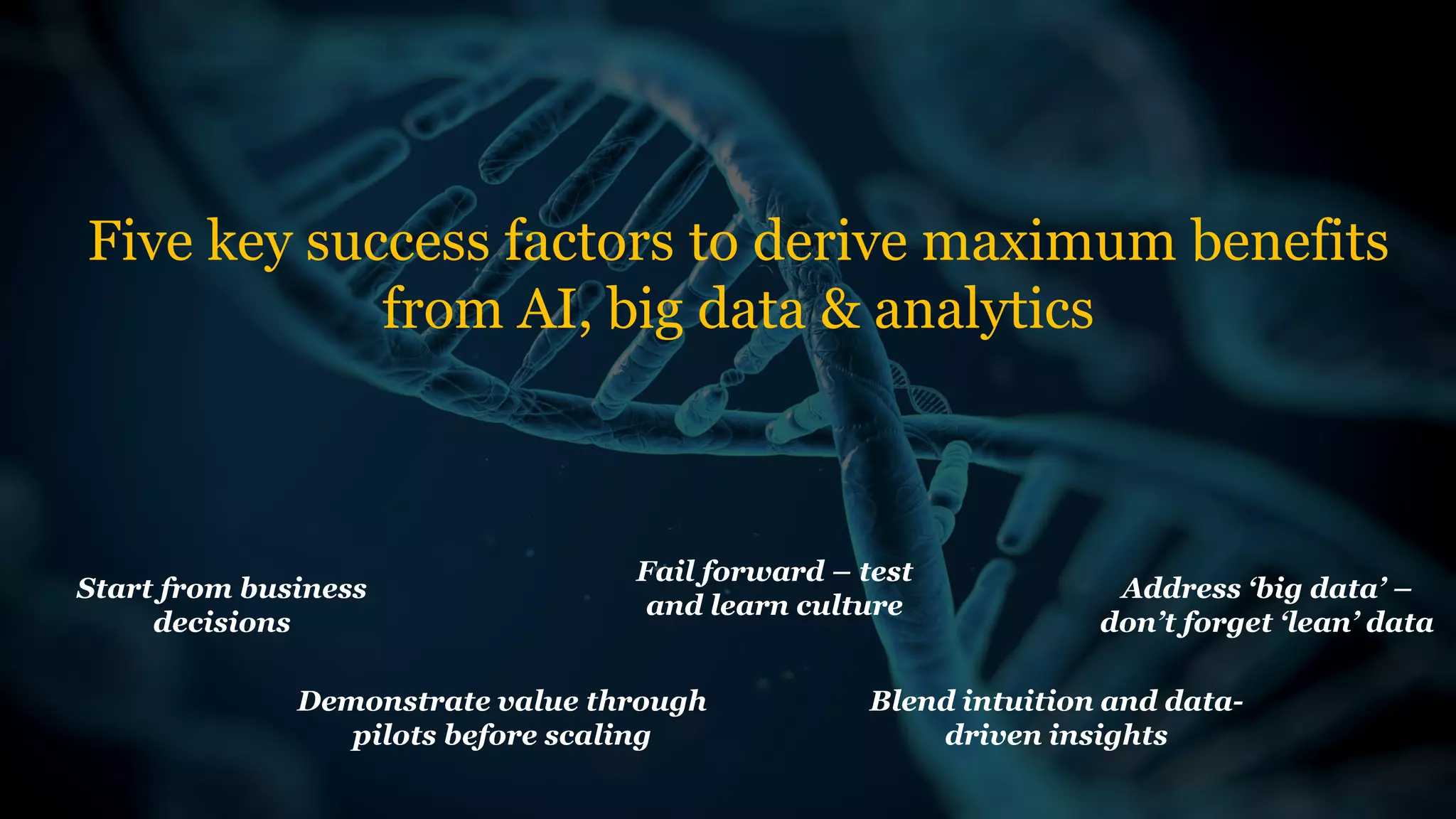 Five key success factors to derive maximum benefits from AI, big data & analytics

Start from business decisions

Fail forward – test and learn culture

Address ‘big data’ – don’t forget ‘lean’ data

Demonstrate value through pilots before scaling

Blend intuition and data-driven insights